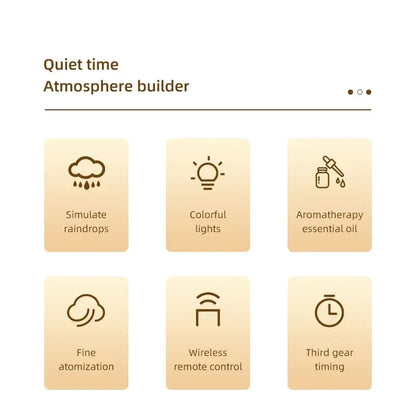 Quiet time
Atmosphere builder

Simulate raindrops

Colorful lights

Aromatherapy essential oil

Fine atomization

Wireless remote control

Third gear timing